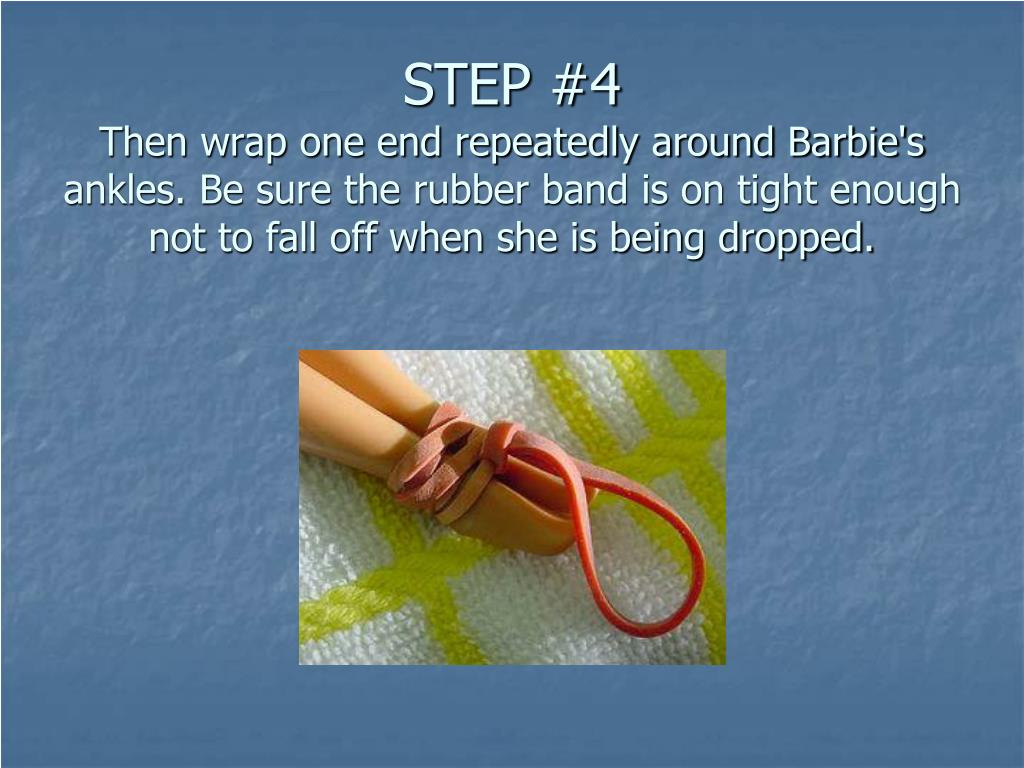 STEP #4
Then wrap one end repeatedly around Barbie's ankles. Be sure the rubber band is on tight enough not to fall off when she is being dropped.